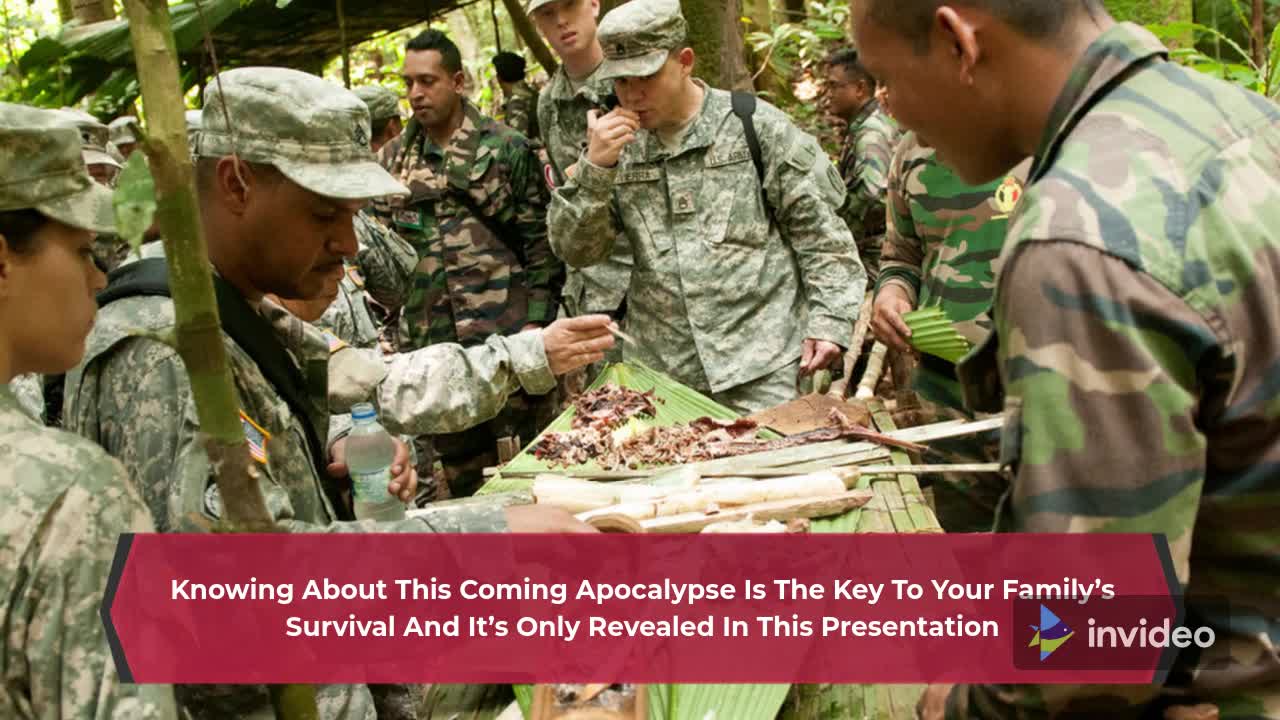 Knowing About This Coming Apocalypse Is The Key To Your Family's Survival And It's Only Revealed In This Presentation

invideo